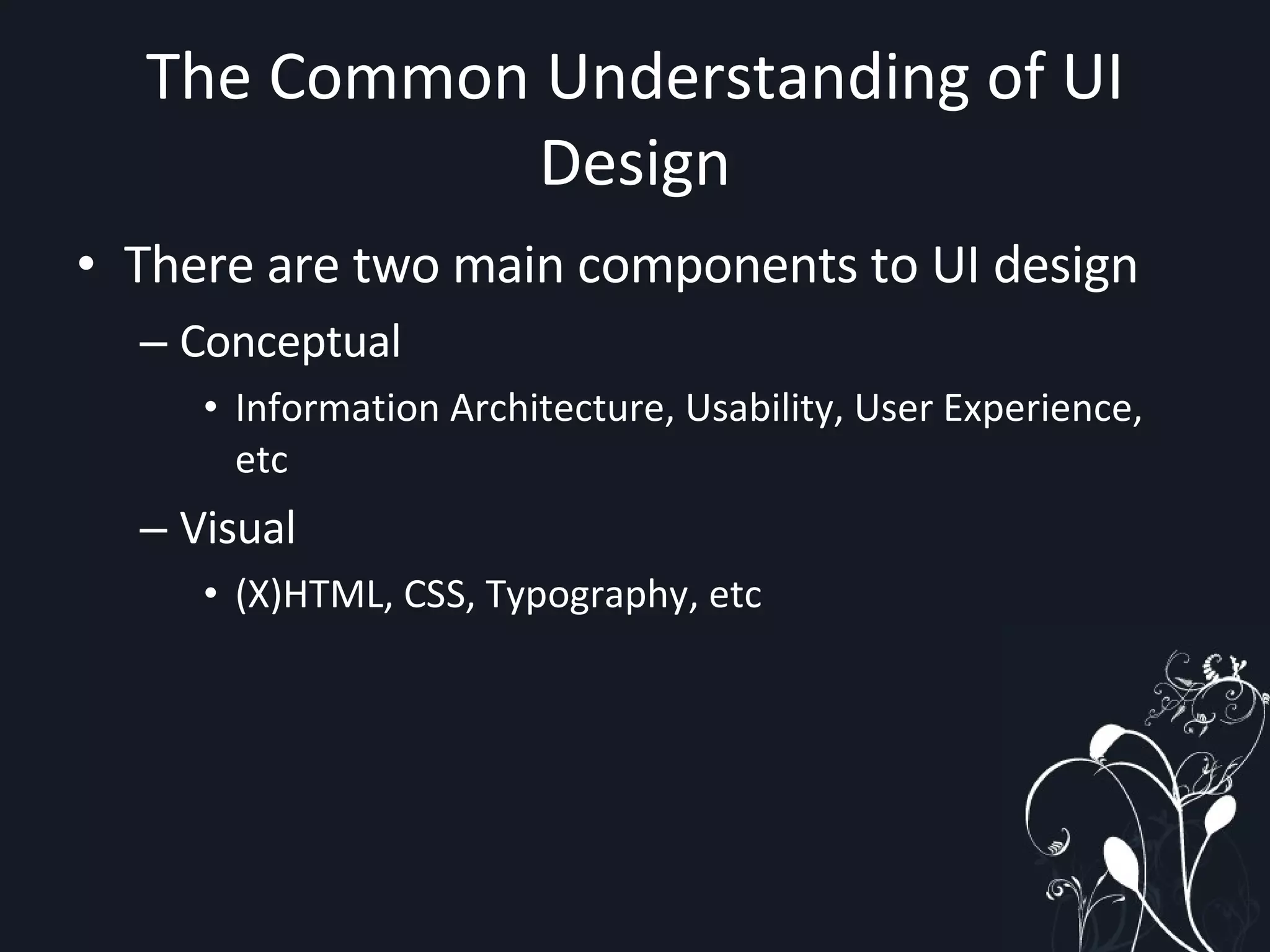 The Common Understanding of UI Design

• There are two main components to UI design
– Conceptual
• Information Architecture, Usability, User Experience, etc
– Visual
• (X)HTML, CSS, Typography, etc